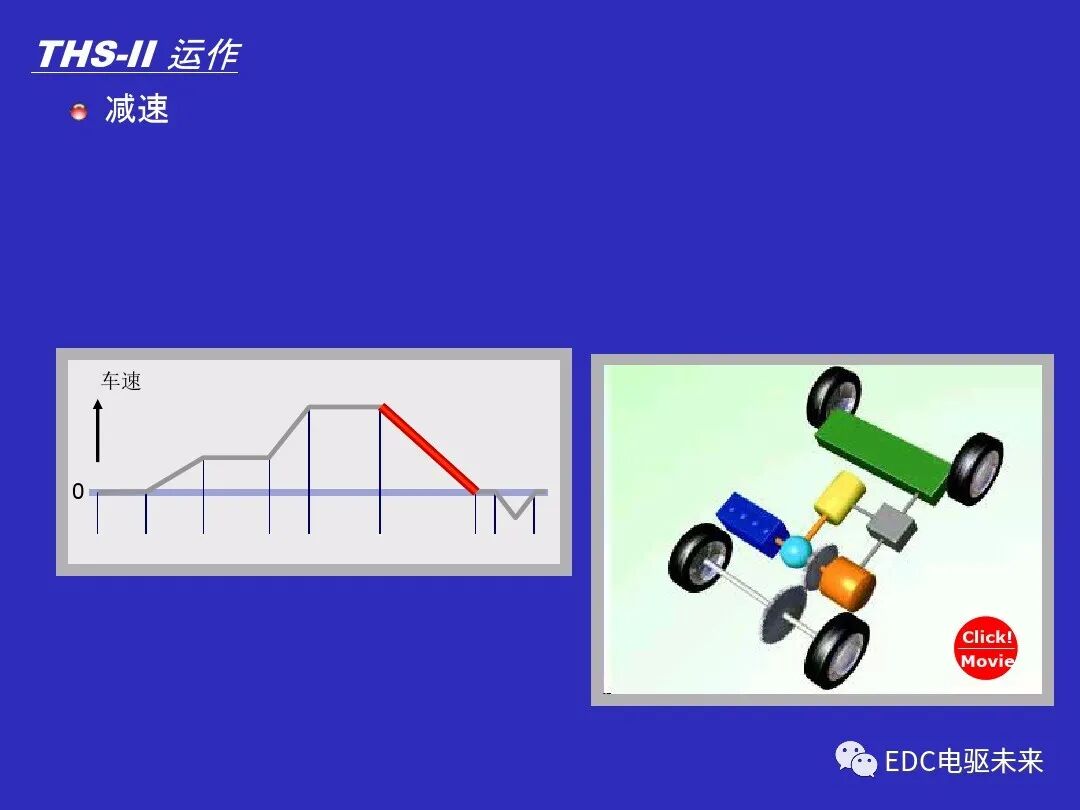 THS-II 运作

减速

车速

0

Click!
Movie

EDC电驱未来